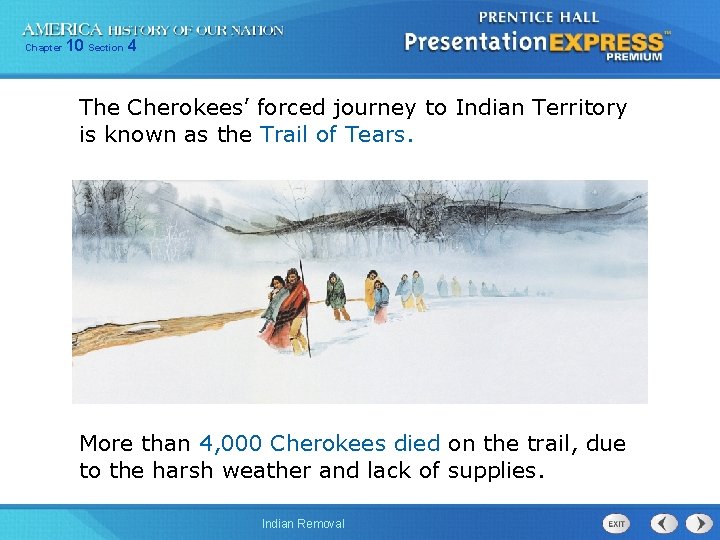 AMERICA HISTORY OF OUR NATION
Chapter 10 Section 4

PRENTICE HALL
PresentationEXPRESS™
PREMIUM

The Cherokees' forced journey to Indian Territory is known as the Trail of Tears.

More than 4,000 Cherokees died on the trail, due to the harsh weather and lack of supplies.

Indian Removal

EXIT